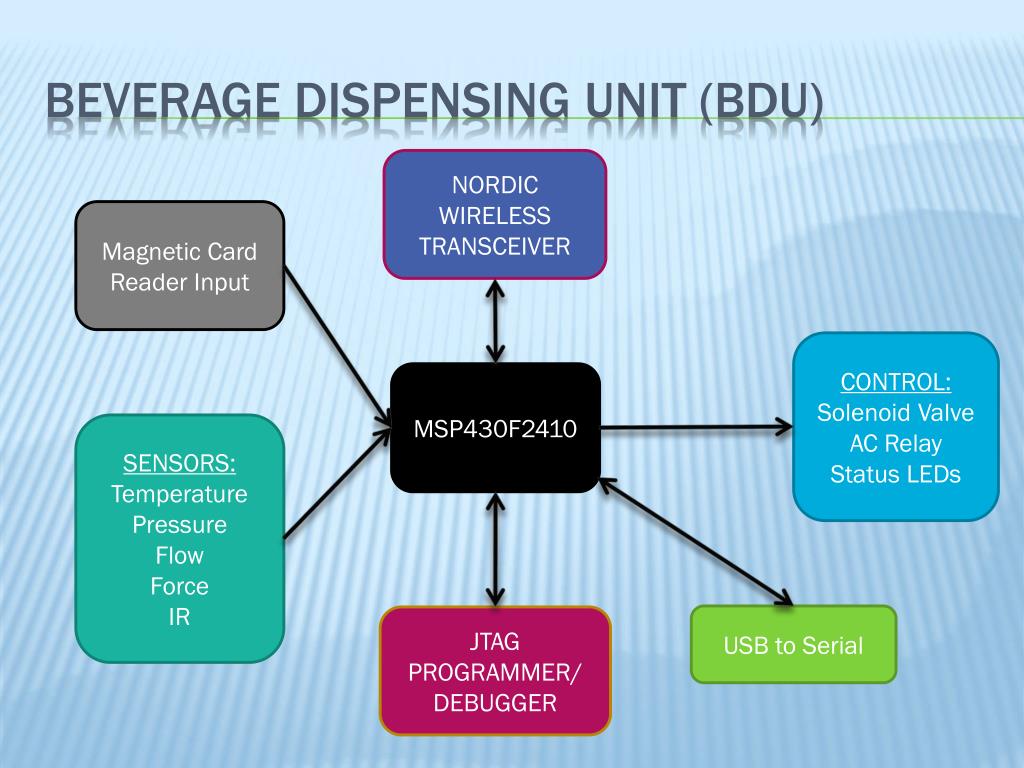 BEVERAGE DISPENSING UNIT (BDU)

NORDIC WIRELESS TRANSCEIVER

Magnetic Card Reader Input

MSP430F2410

CONTROL:
Solenoid Valve
AC Relay
Status LEDs

SENSORS:
Temperature
Pressure
Flow
Force
IR

JTAG PROGRAMMER/ DEBUGGER

USB to Serial